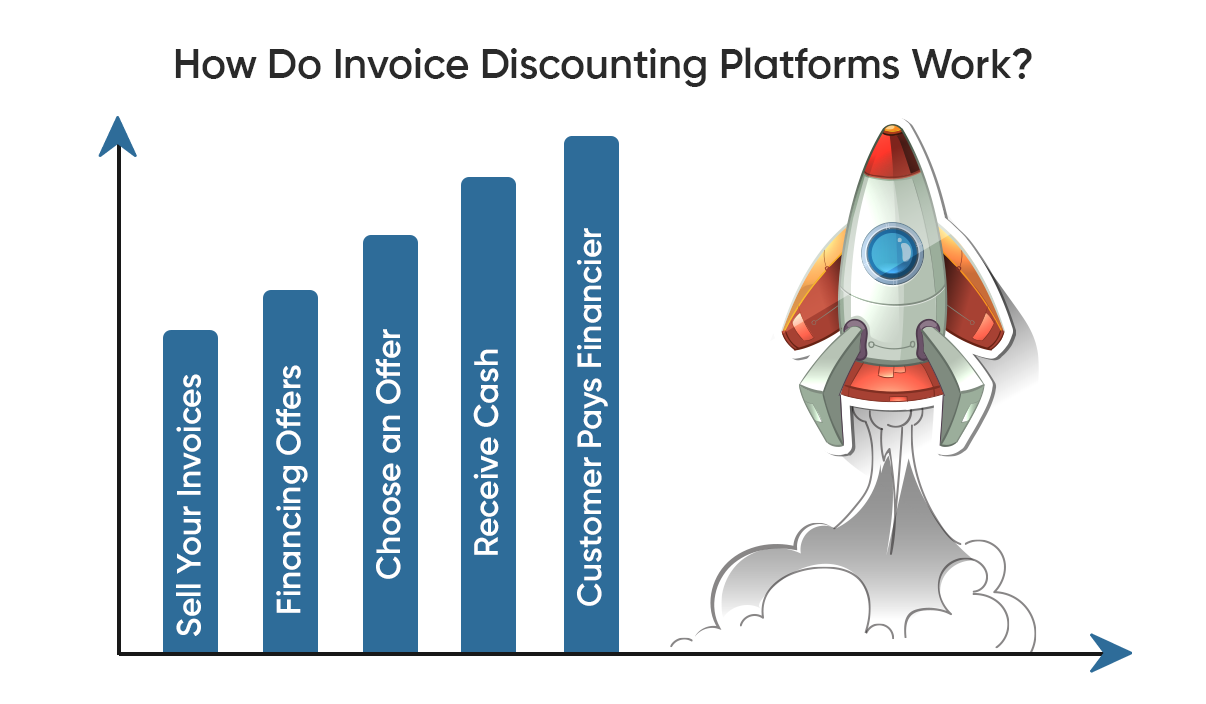 How Do Invoice Discounting Platforms Work?

Sell Your Invoices

Financing Offers

Choose an Offer

Receive Cash

Customer Pays Financier